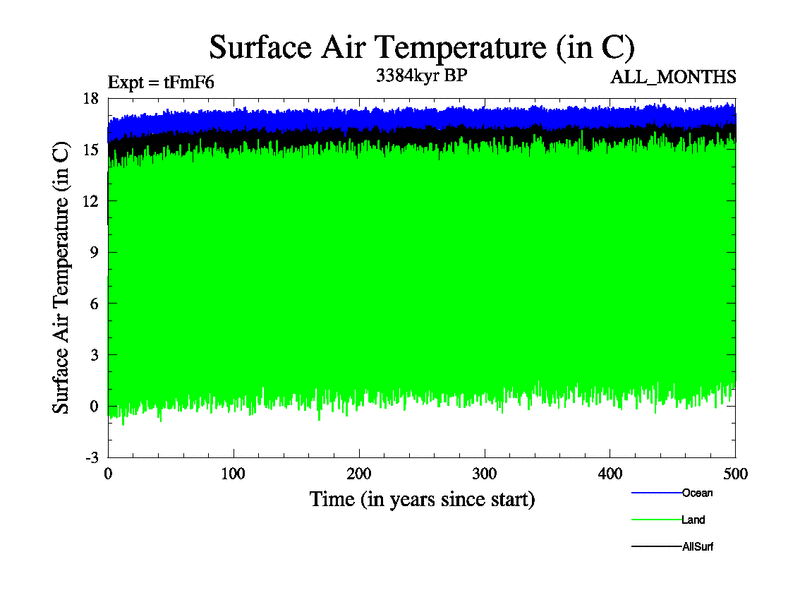 Surface Air Temperature (in C)

Expt = tFmF6

3384kyr BP

ALL_MONTHS

Surface Air Temperature (in C)

18
15
12
9
6
3
0
-3

0
100
200
300
400
500

Time (in years since start)

Ocean
Land
AllSurf